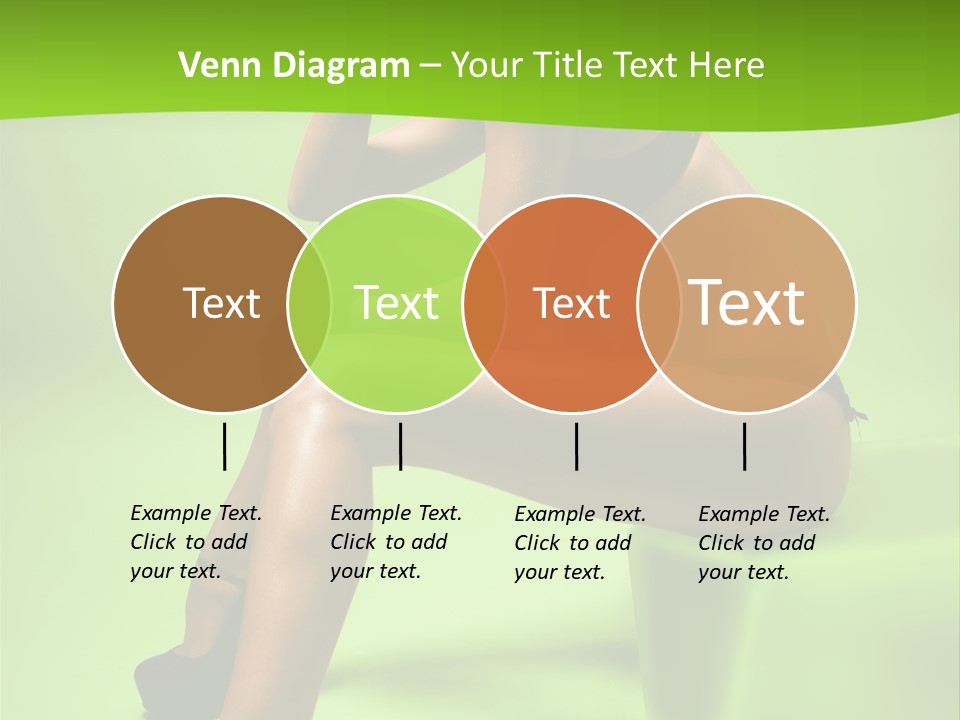 Venn Diagram – Your Title Text Here

Text

Text

Text

Text

Example Text. Click to add your text.

Example Text. Click to add your text.

Example Text. Click to add your text.

Example Text. Click to add your text.